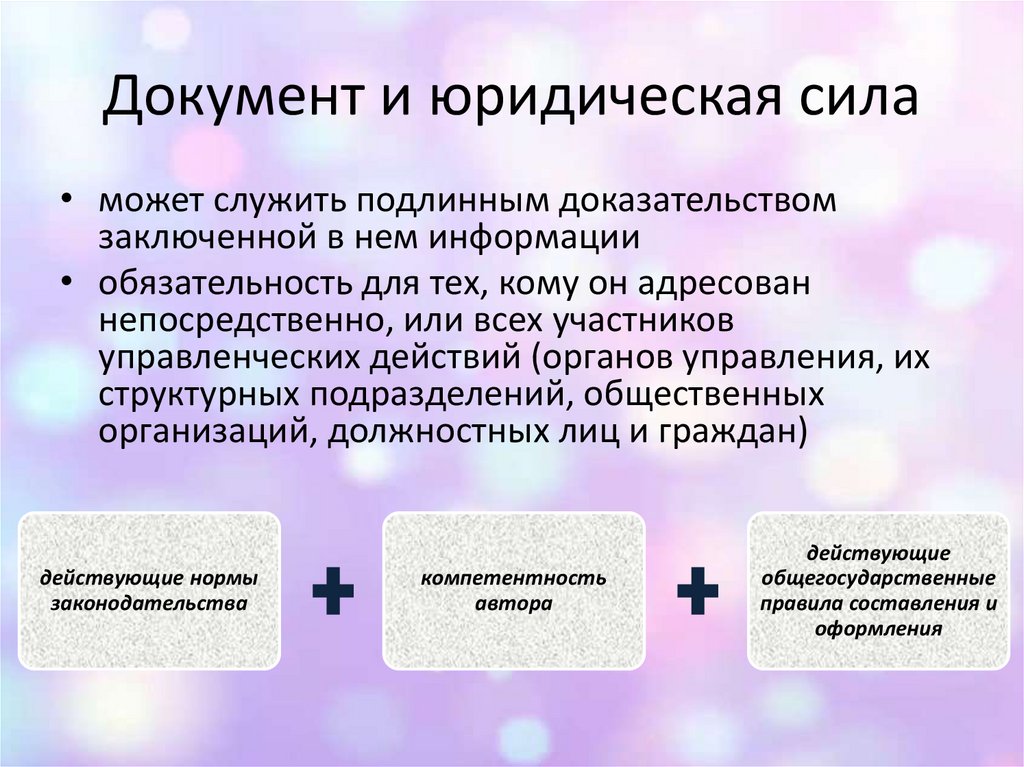 Документ и юридическая сила

• может служить подлинным доказательством заключенной в нем информации

• обязательность для тех, кому он адресован непосредственно, или всех участников управленческих действий (органов управления, их структурных подразделений, общественных организаций, должностных лиц и граждан)

действующие нормы законодательства

+

компетентность автора

+

действующие общегосударственные правила составления и оформления